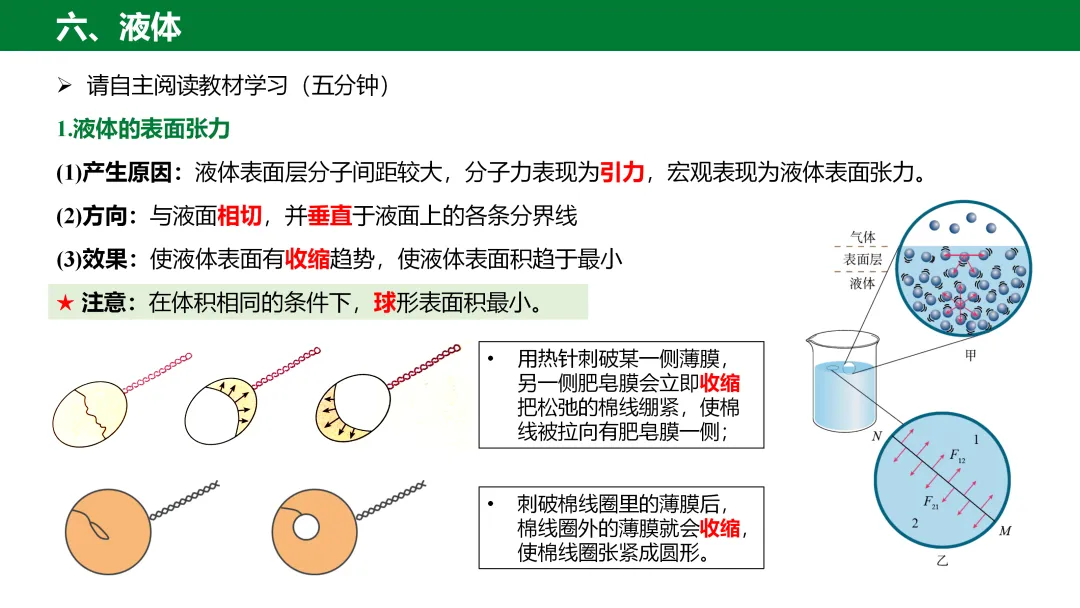 六、液体

➢ 请自主阅读教材学习（五分钟）

1.液体的表面张力

(1)产生原因：液体表面层分子间距较大，分子力表现为引力，宏观表现为液体表面张力。

(2)方向：与液面相切，并垂直于液面上的各条分界线

(3)效果：使液体表面有收缩趋势，使液体表面积趋于最小

★ 注意：在体积相同的条件下，球形表面积最小。

• 用热针刺破某一侧薄膜，另一侧肥皂膜会立即收缩把松弛的棉线绷紧，使棉线被拉向有肥皂膜一侧；

• 刺破棉线圈里的薄膜后，棉线圈外的薄膜就会收缩，使棉线圈张紧成圆形。

气体
表面层
液体
甲

N
1
$F_{12}$
$F_{21}$
2
M
乙